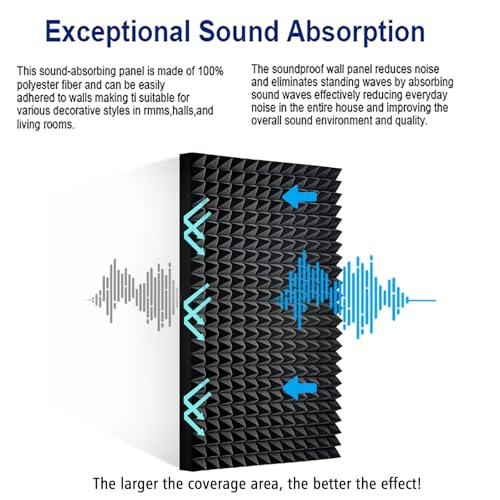 Exceptional Sound Absorption

This sound-absorbing panel is made of 100% polyester fiber and can be easily adhered to walls making ti suitable for various decorative styles in rmms,halls,and living rooms.

The soundproof wall panel reduces noise and eliminates standing waves by absorbing sound waves effectively reducing everyday noise in the entire house and improving the overall sound environment and quality.

The larger the coverage area, the better the effect!